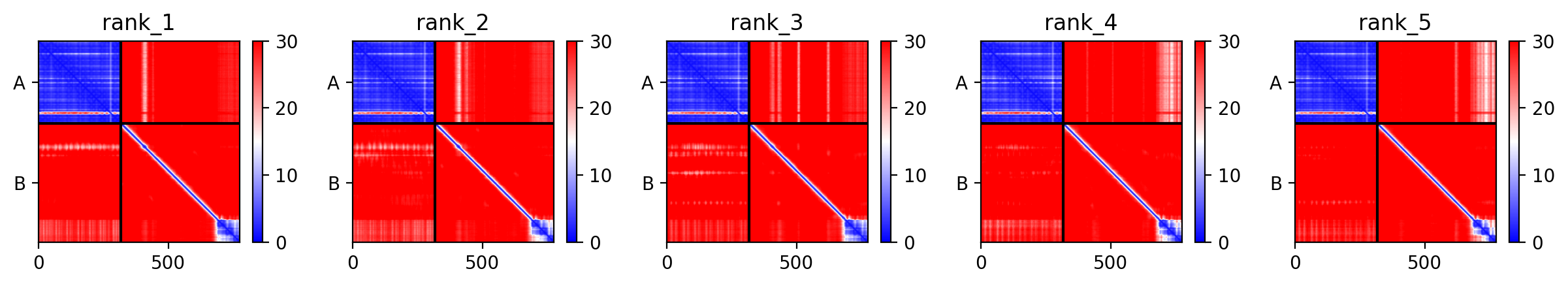 rank_1

A

B

0 500

30
20
10
0

rank_2

A

B

0 500

30
20
10
0

rank_3

A

B

0 500

30
20
10
0

rank_4

A

B

0 500

30
20
10
0

rank_5

A

B

0 500

30
20
10
0